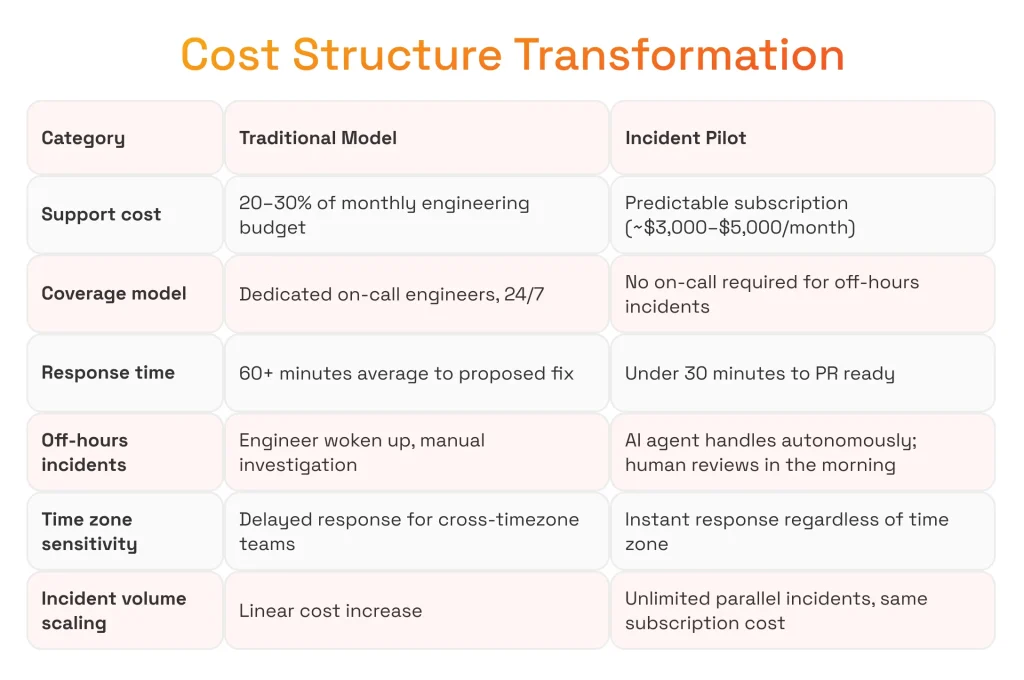 Cost Structure Transformation

| Category | Traditional Model | Incident Pilot |
|---|---|---|
| Support cost | 20–30% of monthly engineering budget | Predictable subscription (~\$3,000–\$5,000/month) |
| Coverage model | Dedicated on-call engineers, 24/7 | No on-call required for off-hours incidents |
| Response time | 60+ minutes average to proposed fix | Under 30 minutes to PR ready |
| Off-hours incidents | Engineer woken up, manual investigation | AI agent handles autonomously; human reviews in the morning |
| Time zone sensitivity | Delayed response for cross-timezone teams | Instant response regardless of time zone |
| Incident volume scaling | Linear cost increase | Unlimited parallel incidents, same subscription cost |